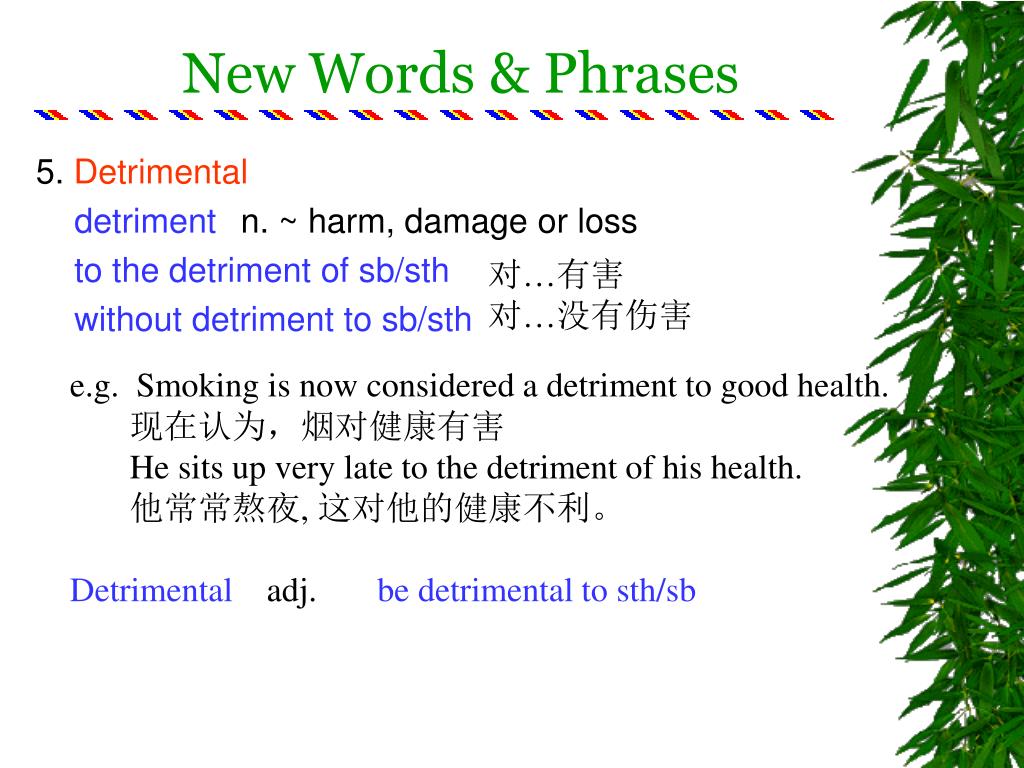 New Words & Phrases

5. Detrimental

detriment n. ~ harm, damage or loss

to the detriment of sb/sth 对…有害

without detriment to sb/sth 对…没有伤害

e.g. Smoking is now considered a detriment to good health.
现在认为，烟对健康有害
He sits up very late to the detriment of his health.
他常常熬夜, 这对他的健康不利。

Detrimental adj. be detrimental to sth/sb